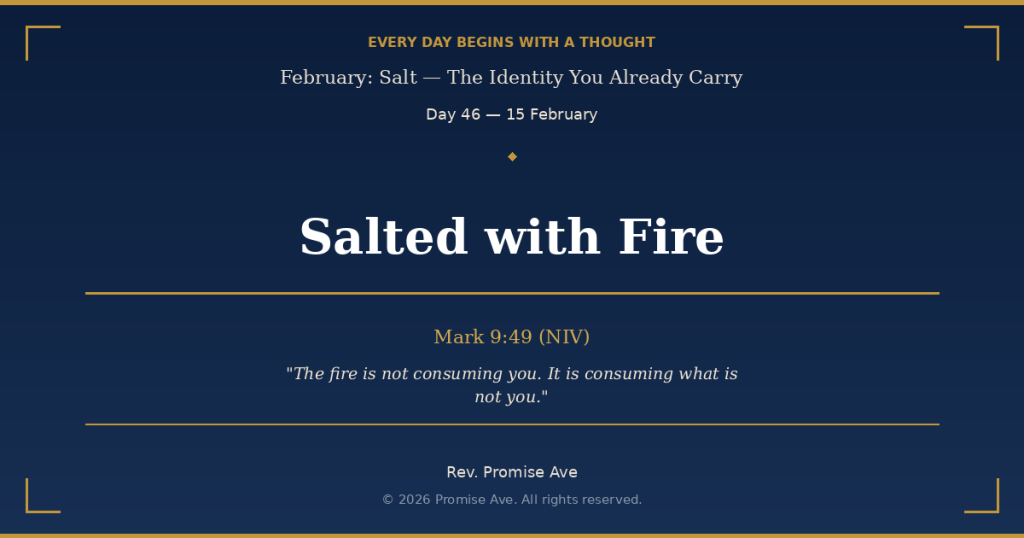 EVERY DAY BEGINS WITH A THOUGHT

February: Salt — The Identity You Already Carry

Day 46 — 15 February

Salted with Fire

Mark 9:49 (NIV)

"The fire is not consuming you. It is consuming what is not you."

Rev. Promise Ave

© 2026 Promise Ave. All rights reserved.